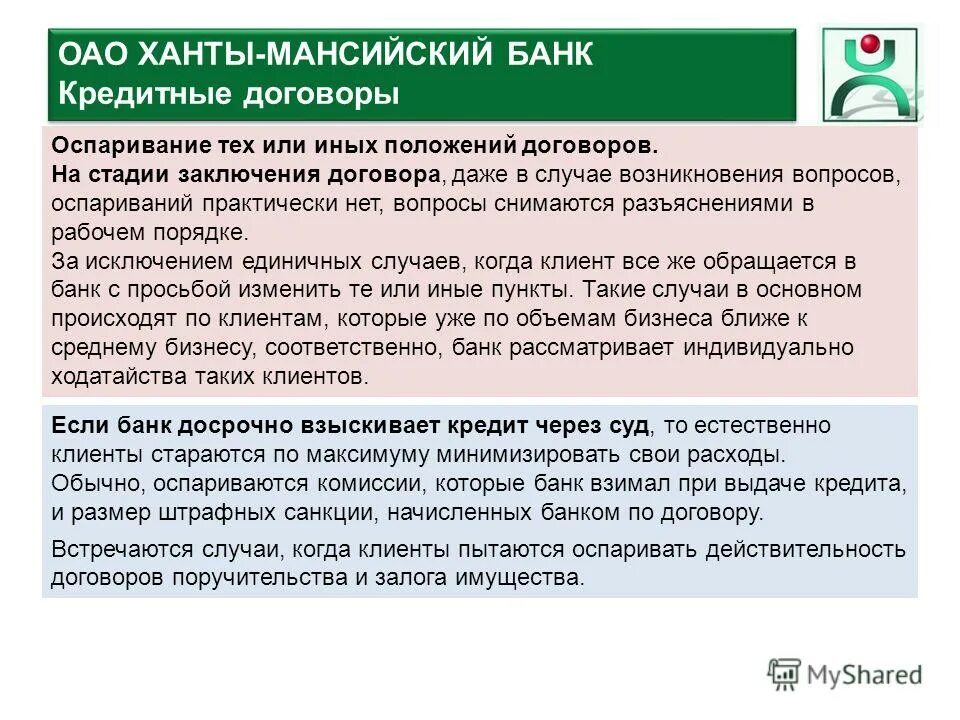 ОАО ХАНТЫ-МАНСИЙСКИЙ БАНК
Кредитные договоры

Оспаривание тех или иных положений договоров.
На стадии заключения договора, даже в случае возникновения вопросов, оспариваний практически нет, вопросы снимаются разъяснениями в рабочем порядке.
За исключением единичных случаев, когда клиент все же обращается в банк с просьбой изменить те или иные пункты. Такие случаи в основном происходят по клиентам, которые уже по объемам бизнеса ближе к среднему бизнесу, соответственно, банк рассматривает индивидуально ходатайства таких клиентов.

Если банк досрочно взыскивает кредит через суд, то естественно клиенты стараются по максимуму минимизировать свои расходы. Обычно, оспариваются комиссии, которые банк взимал при выдаче кредита, и размер штрафных санкции, начисленных банком по договору.

Встречаются случаи, когда клиенты пытаются оспаривать действительность договоров поручительства и залога имущества.

MyShared